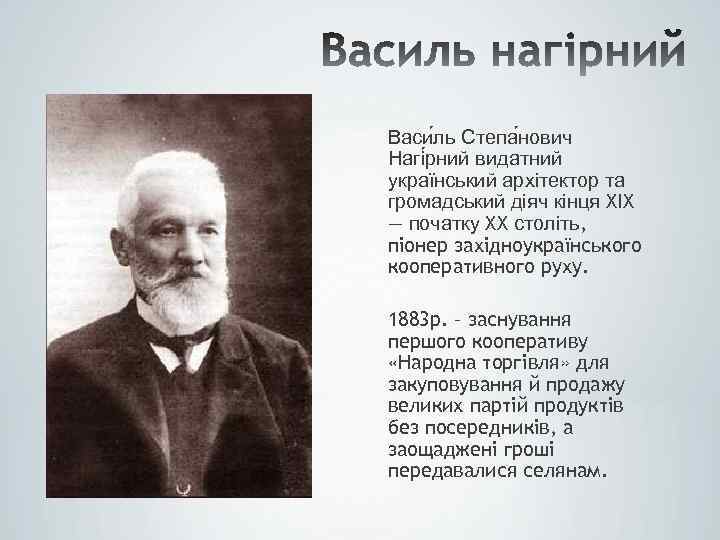 Василь нагірний

Васи́ль Степа́нович Нагі́рний видатний український архітектор та громадський діяч кінця XIX — початку XX століть, піонер західноукраїнського кооперативного руху.

1883р. – заснування першого кооперативу «Народна торгівля» для закуповування й продажу великих партій продуктів без посередників, а заощаджені гроші передавалися селянам.